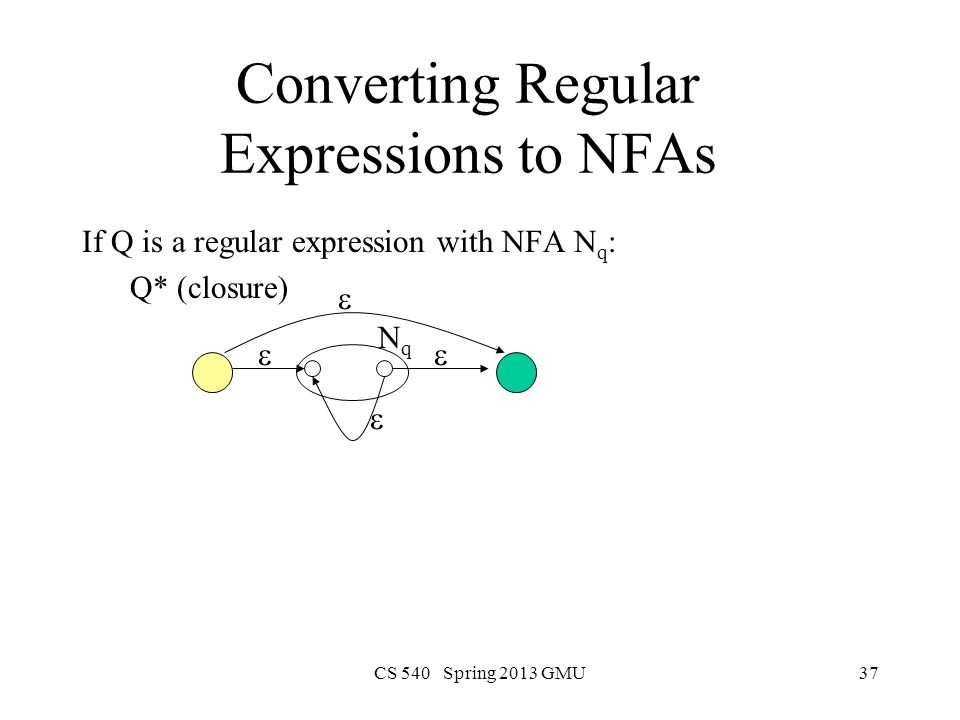 Converting Regular Expressions to NFAs

If Q is a regular expression with NFA $N_q$:

Q* (closure)

$\varepsilon$

$N_q$

$\varepsilon$ $\varepsilon$

$\varepsilon$

CS 540 Spring 2013 GMU

37